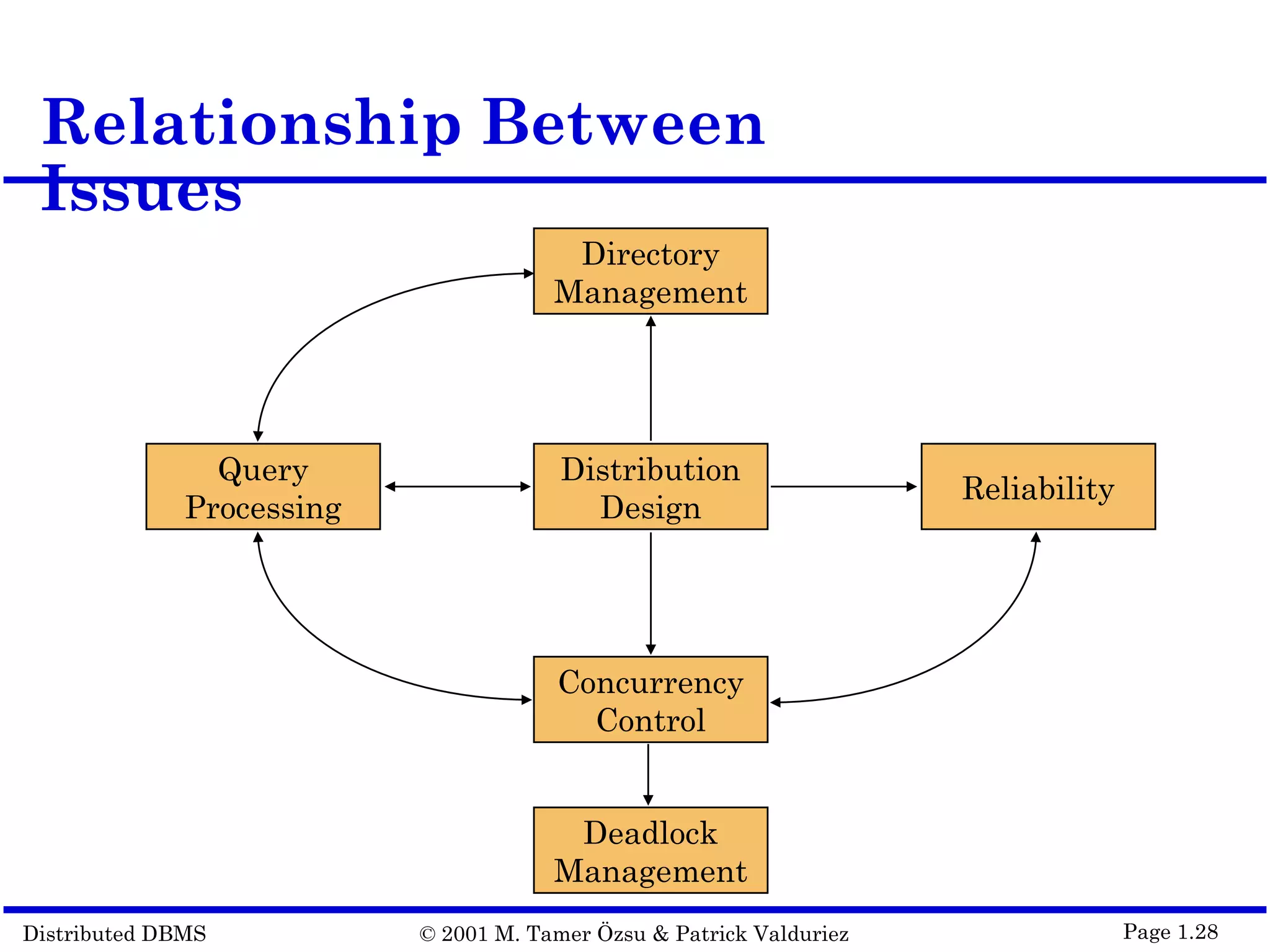 Relationship Between Issues

Directory Management

Query Processing

Distribution Design

Reliability

Concurrency Control

Deadlock Management

Distributed DBMS

© 2001 M. Tamer Özsu & Patrick Valduriez

Page 1.28